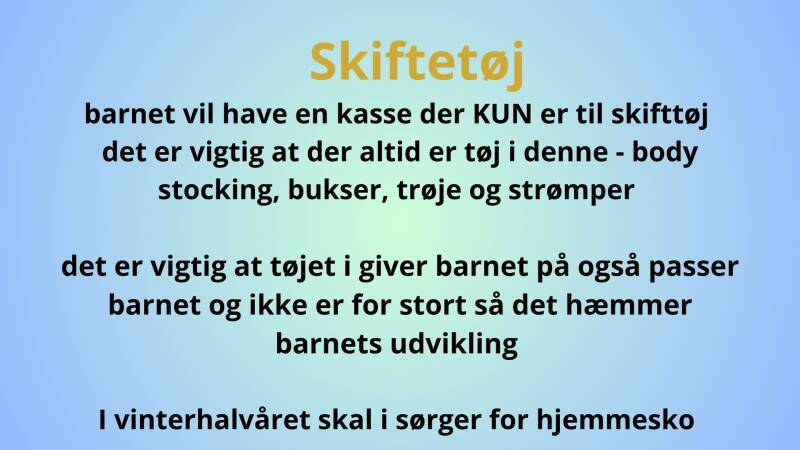 Skiftetøj

barnet vil have en kasse der KUN er til skifttøj det er vigtig at der altid er tøj i denne - body stocking, bukser, trøje og strømper

det er vigtig at tøjet i giver barnet på også passer barnet og ikke er for stort så det hæmmer barnets udvikling

I vinterhalvåret skal i sørger for hjemmesko